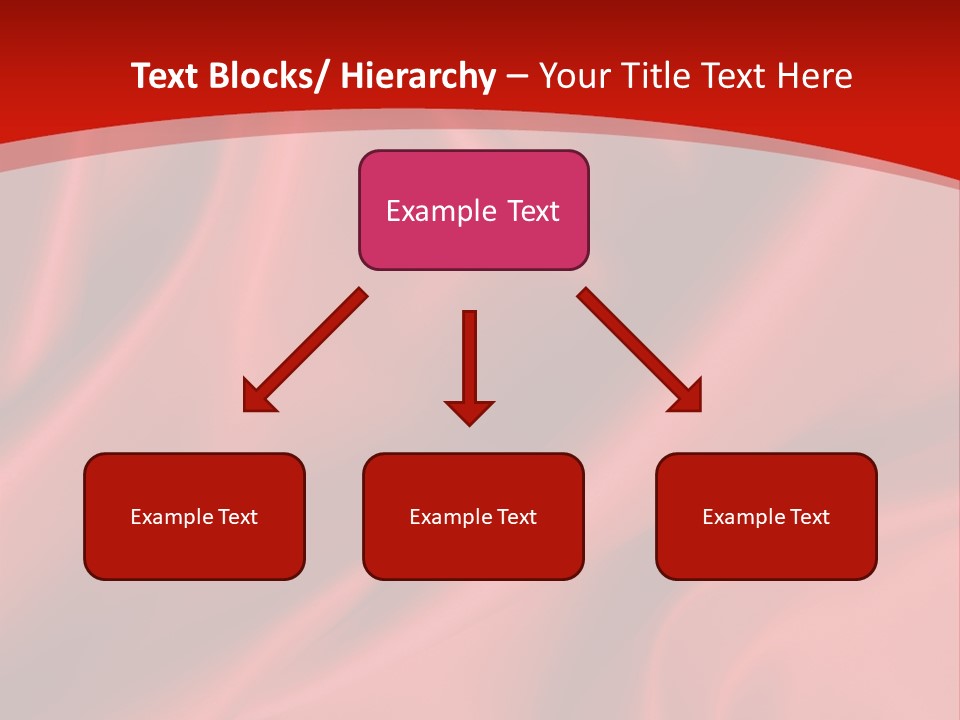 Text Blocks/ Hierarchy – Your Title Text Here

Example Text

Example Text

Example Text

Example Text